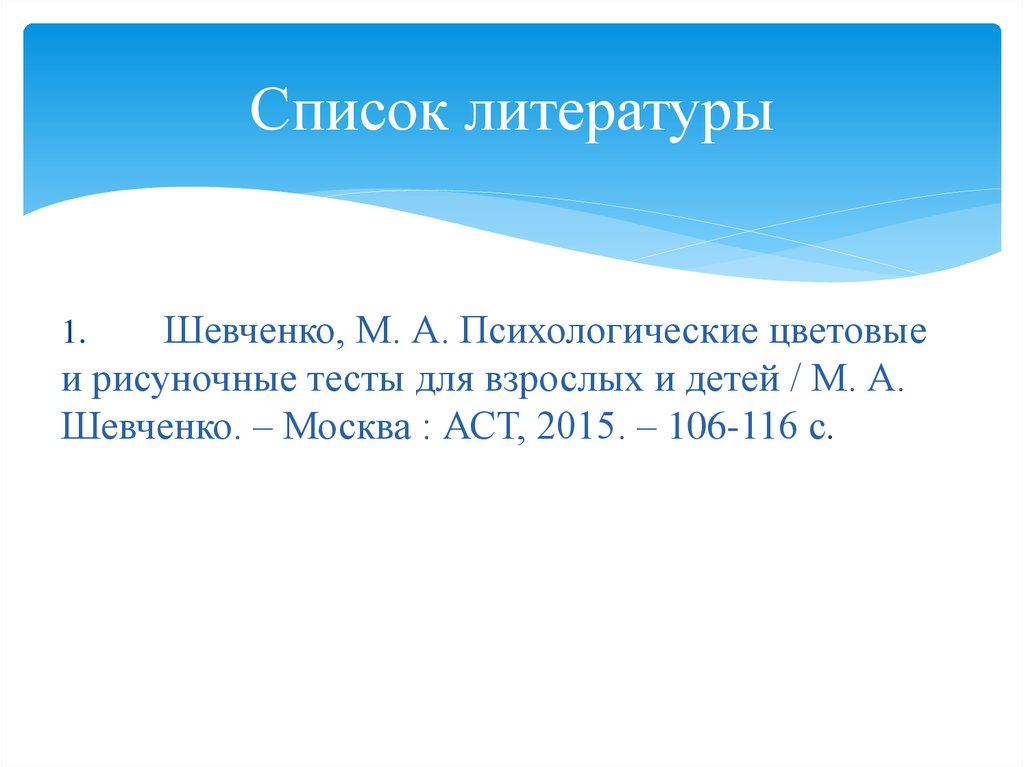 Список литературы

1. Шевченко, М. А. Психологические цветовые и рисуночные тесты для взрослых и детей / М. А. Шевченко. – Москва : АСТ, 2015. – 106-116 с.